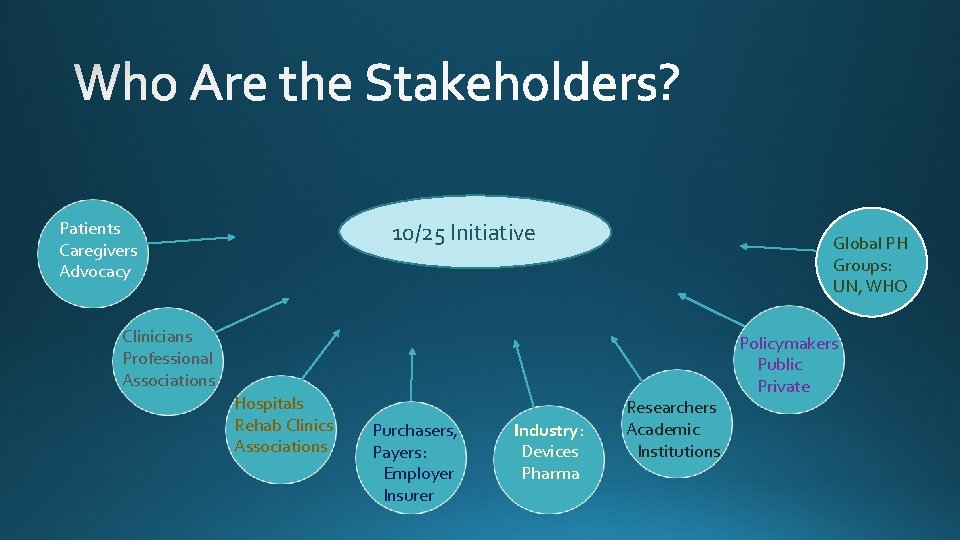 Who Are the Stakeholders?

10/25 Initiative

Patients
Caregivers
Advocacy

Clinicians
Professional
Associations

Hospitals
Rehab Clinics
Associations

Purchasers,
Payers:
Employer
Insurer

Industry:
Devices
Pharma

Researchers
Academic
Institutions

Policymakers
Public
Private

Global PH
Groups:
UN, WHO